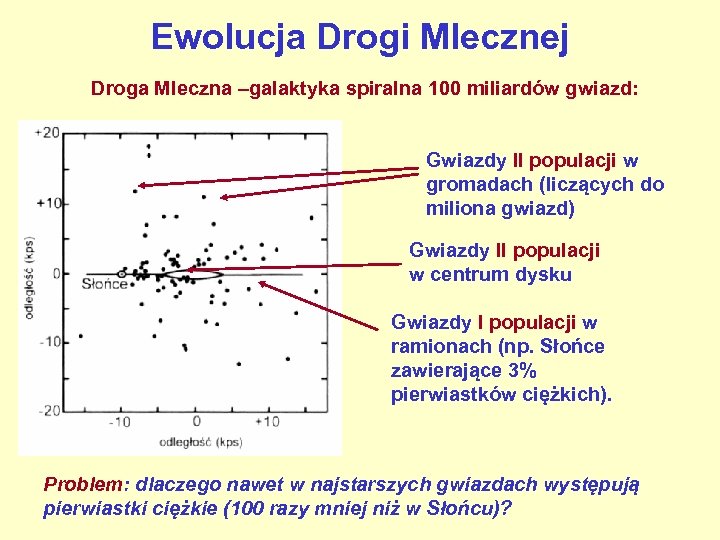 Ewolucja Drogi Mlecznej

Droga Mleczna –galaktyka spiralna 100 miliardów gwiazd:

+20
+10
0
-10
-20
odległość (kps)
Słońce
-10
0
+10
odległość (kps)

Gwiazdy II populacji w gromadach (liczących do miliona gwiazd)

Gwiazdy II populacji w centrum dysku

Gwiazdy I populacji w ramionach (np. Słońce zawierające 3% pierwiastków ciężkich).

Problem: dlaczego nawet w najstarszych gwiazdach występują pierwiastki ciężkie (100 razy mniej niż w Słońcu)?